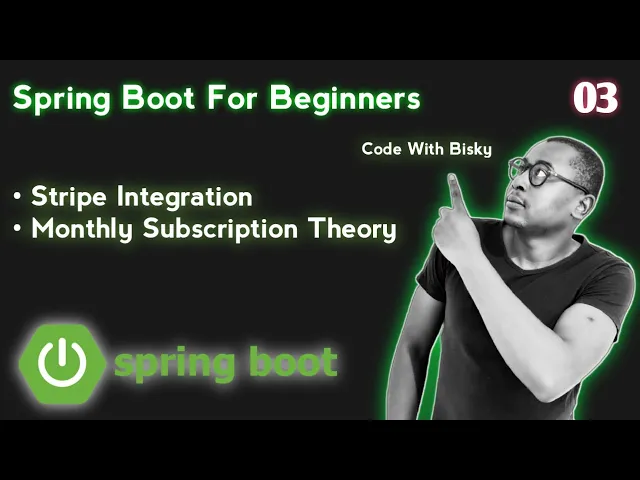 Spring Boot For Beginners

03

Code With Bisky

• Stripe Integration
• Monthly Subscription Theory

spring boot